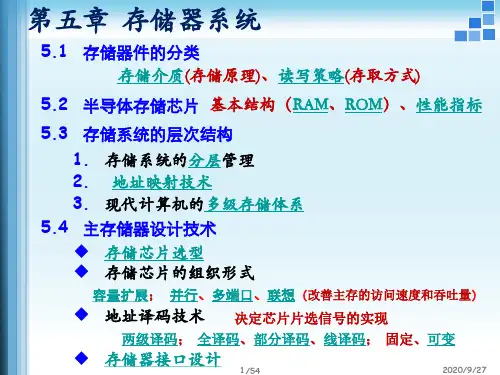 第五章 存储器系统

5.1 存储器件的分类

存储介质(存储原理)、读写策略(存取方式)

5.2 半导体存储芯片 基本结构（RAM、ROM）、性能指标

5.3 存储系统的层次结构

1. 存储系统的分层管理

2. 地址映射技术

3. 现代计算机的多级存储体系

5.4 主存储器设计技术

◆ 存储芯片选型

◆ 存储芯片的组织形式

容量扩展； 并行、多端口、联想（改善主存的访问速度和吞吐量）

◆ 地址译码技术 决定芯片片选信号的实现

两级译码； 全译码、部分译码、线译码； 固定、可变

◆ 存储器接口设计

1/54

2020/9/27